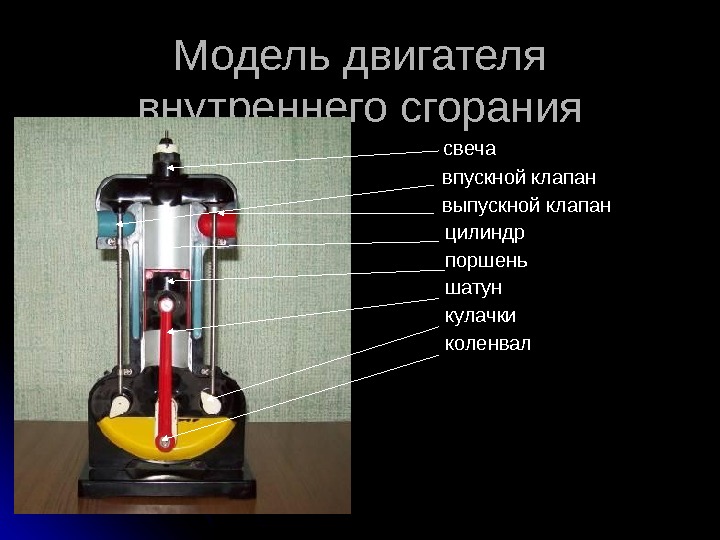 Модель двигателя внутреннего сгорания

свеча
впускной клапан
выпускной клапан
цилиндр
поршень
шатун
кулачки
коленвал